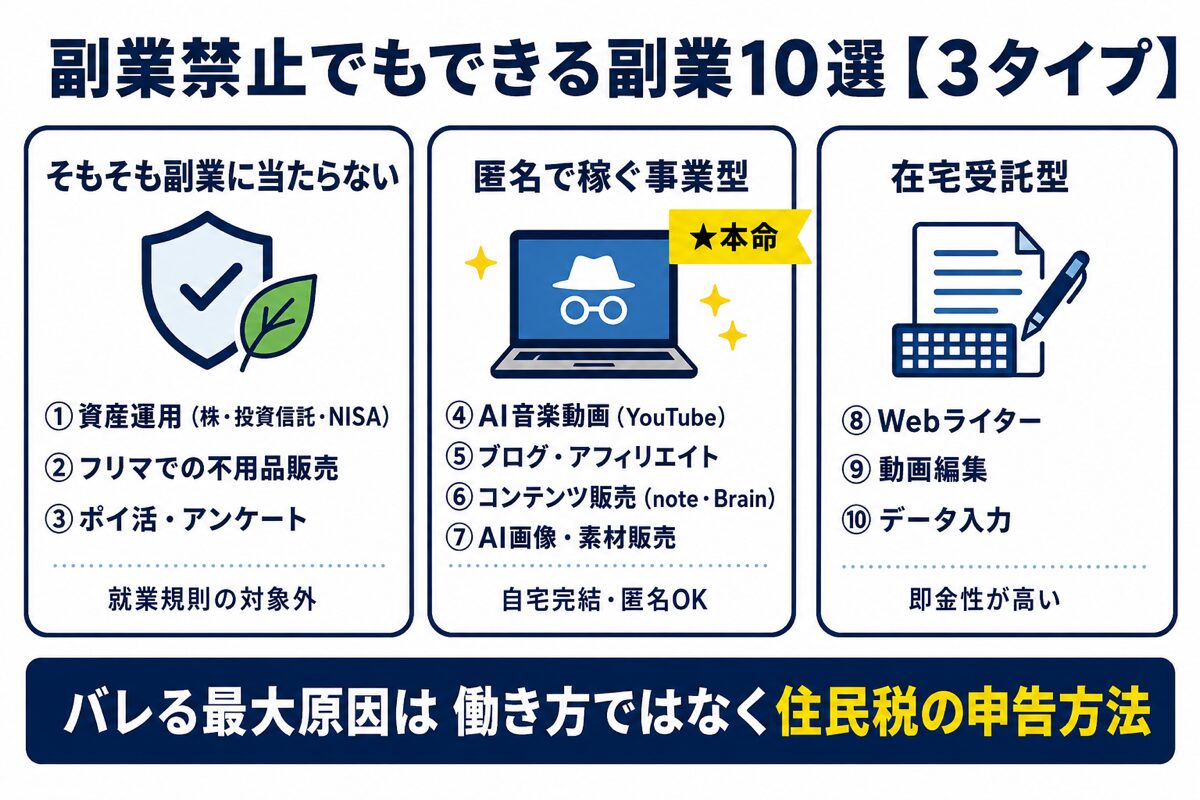 副業禁止でもできる副業10選【3タイプ】

そもそも副業に当たらない

① 資産運用（株・投資信託・NISA）
② フリマでの不用品販売
③ ポイ活・アンケート

就業規則の対象外

匿名で稼ぐ事業型

★本命

④ AI音楽動画（YouTube）
⑤ ブログ・アフィリエイト
⑥ コンテンツ販売（note・Brain）
⑦ AI画像・素材販売

自宅完結・匿名OK

在宅受託型

⑧ Webライター
⑨ 動画編集
⑩ データ入力

即金性が高い

バレる最大原因は 働き方ではなく住民税の申告方法